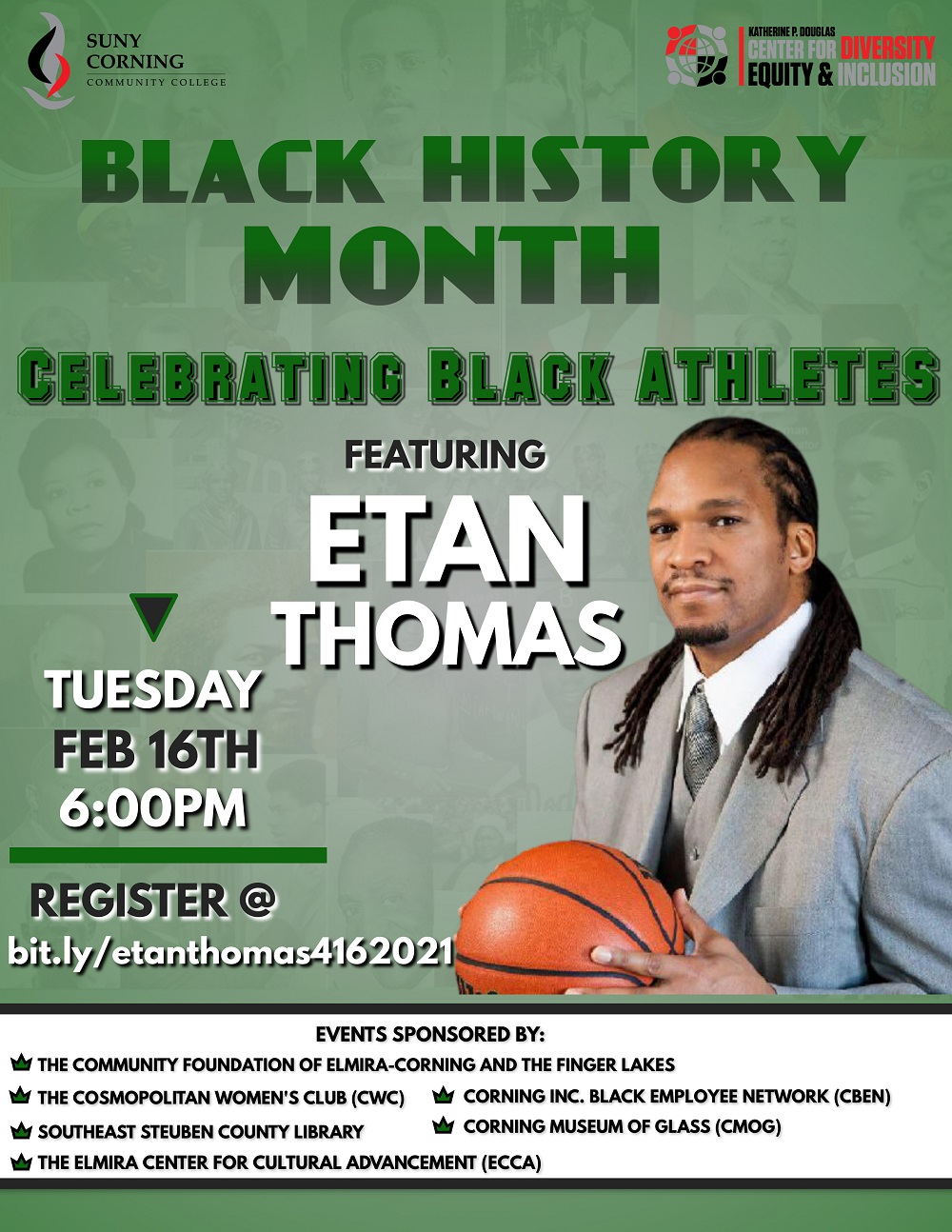 SUNY CORNING COMMUNITY COLLEGE

KATHERINE P. DOUGLAS CENTER FOR DIVERSITY EQUITY & INCLUSION

BLACK HISTORY MONTH

CELEBRATING BLACK ATHLETES

FEATURING

ETAN THOMAS

TUESDAY FEB 16TH 6:00PM

REGISTER @ bit.ly/etanthomas4162021

EVENTS SPONSORED BY:

THE COMMUNITY FOUNDATION OF ELMIRA-CORNING AND THE FINGER LAKES

THE COSMOPOLITAN WOMEN'S CLUB (CWC)

CORNING INC. BLACK EMPLOYEE NETWORK (CBEN)

SOUTHEAST STEUBEN COUNTY LIBRARY

CORNING MUSEUM OF GLASS (CMOG)

THE ELMIRA CENTER FOR CULTURAL ADVANCEMENT (ECCA)